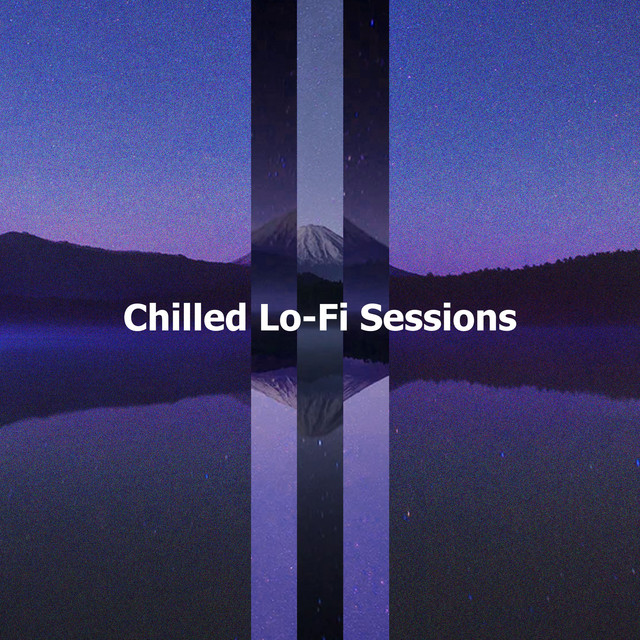 Chilled Lo-Fi Sessions